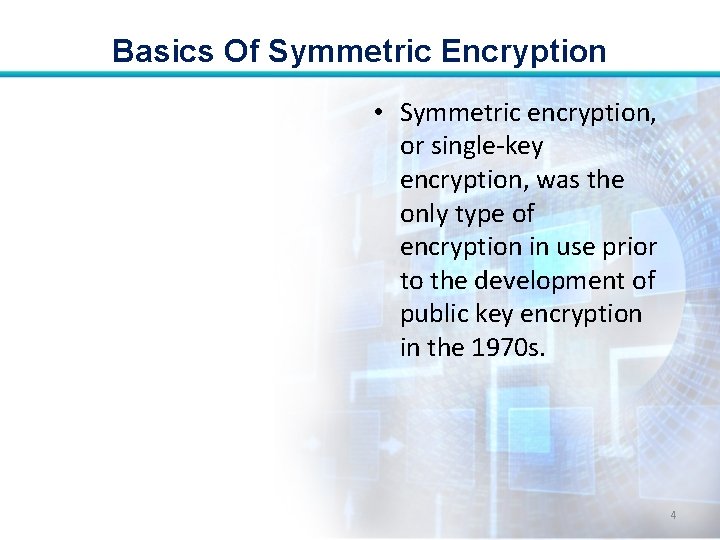 Basics Of Symmetric Encryption

• Symmetric encryption, or single-key encryption, was the only type of encryption in use prior to the development of public key encryption in the 1970s.

4